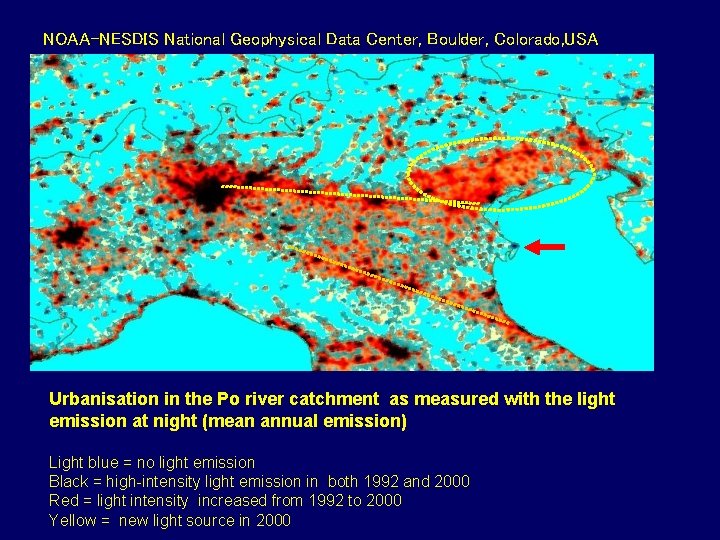 NOAA-NESDIS National Geophysical Data Center, Boulder, Colorado,USA

Urbanisation in the Po river catchment as measured with the light emission at night (mean annual emission)

Light blue = no light emission
Black = high-intensity light emission in both 1992 and 2000
Red = light intensity increased from 1992 to 2000
Yellow = new light source in 2000